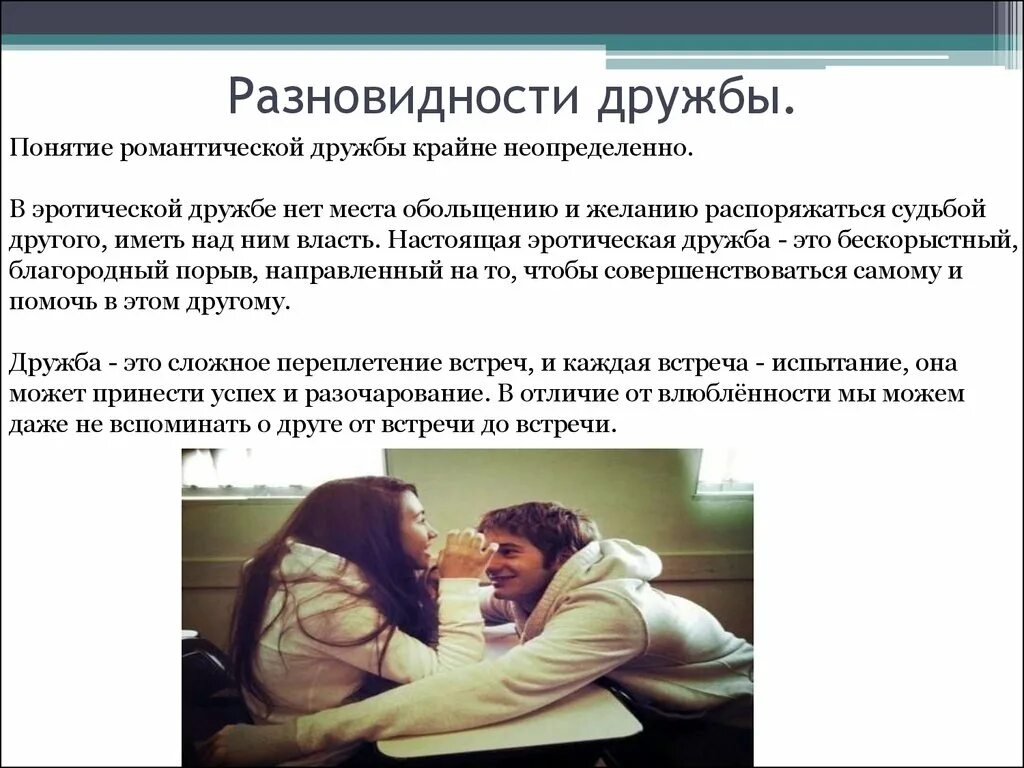 Разновидности дружбы.

Понятие романтической дружбы крайне неопределенно.

В эротической дружбе нет места обольщению и желанию распоряжаться судьбой другого, иметь над ним власть. Настоящая эротическая дружба - это бескорыстный, благородный порыв, направленный на то, чтобы совершенствоваться самому и помочь в этом другому.

Дружба - это сложное переплетение встреч, и каждая встреча - испытание, она может принести успех и разочарование. В отличие от влюблённости мы можем даже не вспоминать о друге от встречи до встречи.